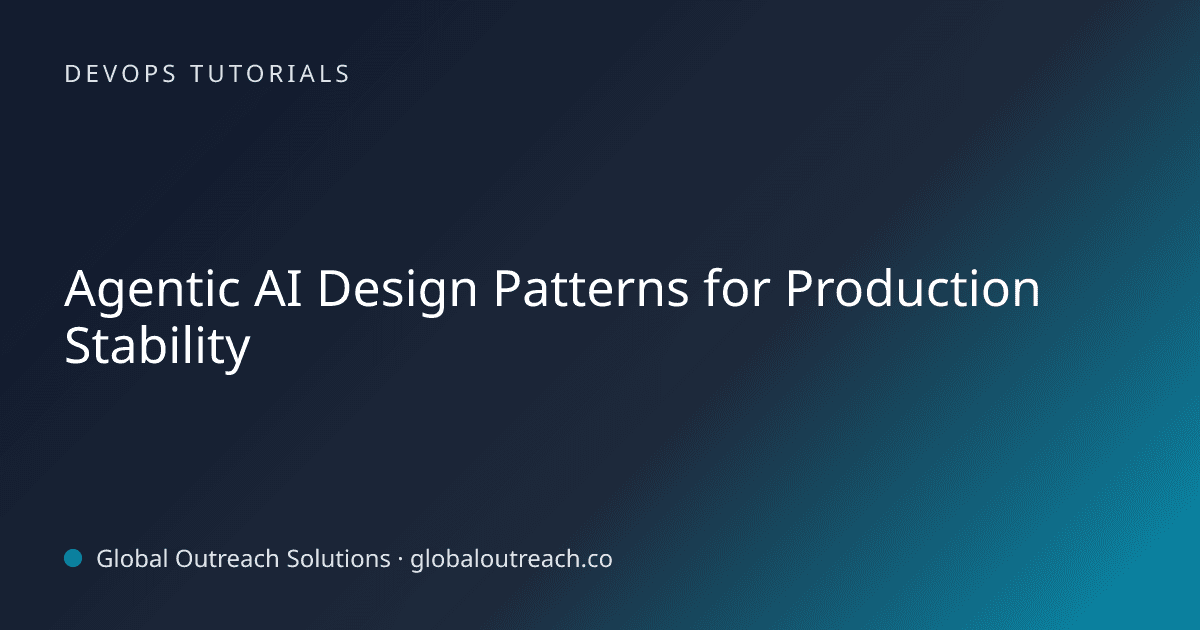 DEVOPS TUTORIALS

Agentic AI Design Patterns for Production Stability

Global Outreach Solutions · globaloutreach.co